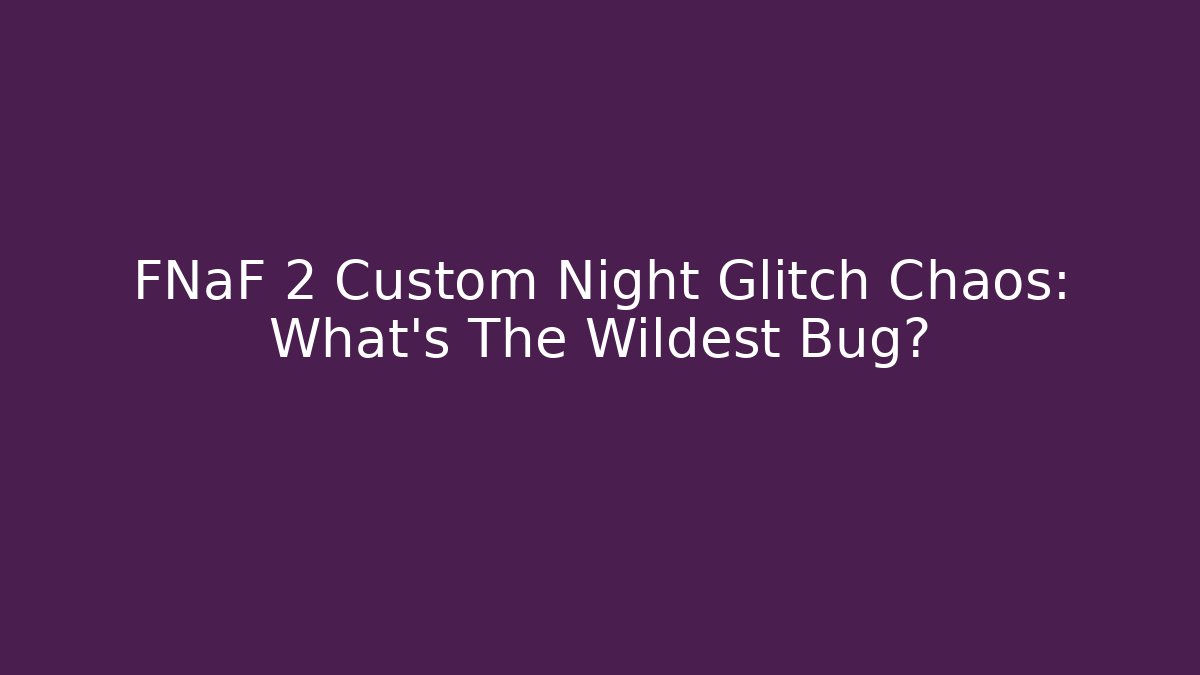 FNaF 2 Custom Night Glitch Chaos: What's The Wildest Bug?